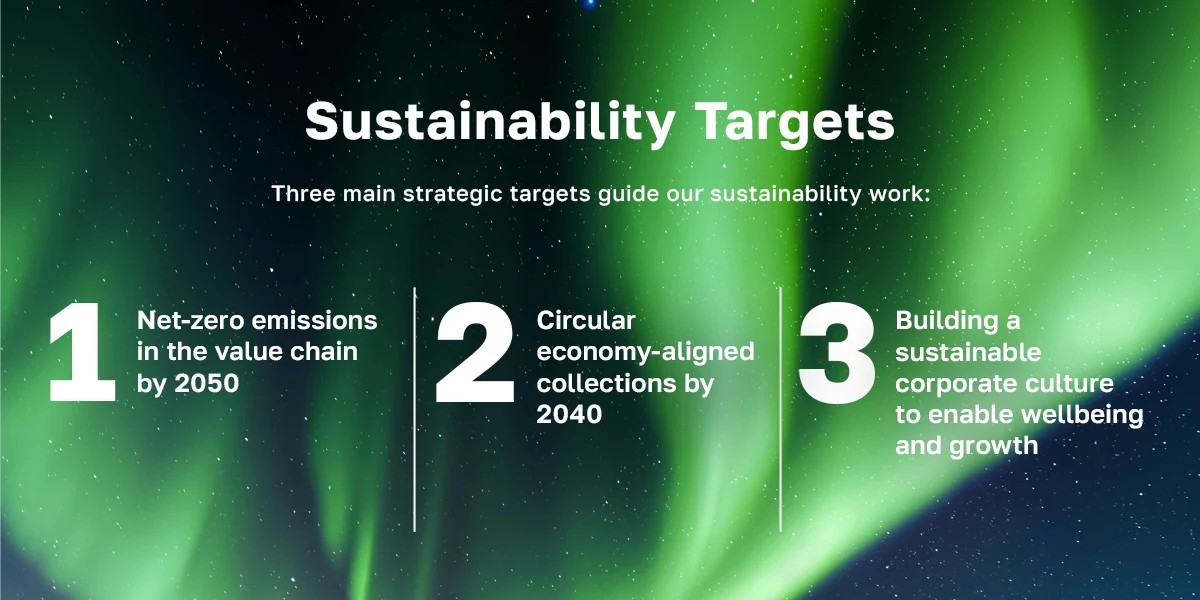 Sustainability Targets

Three main strategic targets guide our sustainability work:

1 Net-zero emissions in the value chain by 2050

2 Circular economy-aligned collections by 2040

3 Building a sustainable corporate culture to enable wellbeing and growth